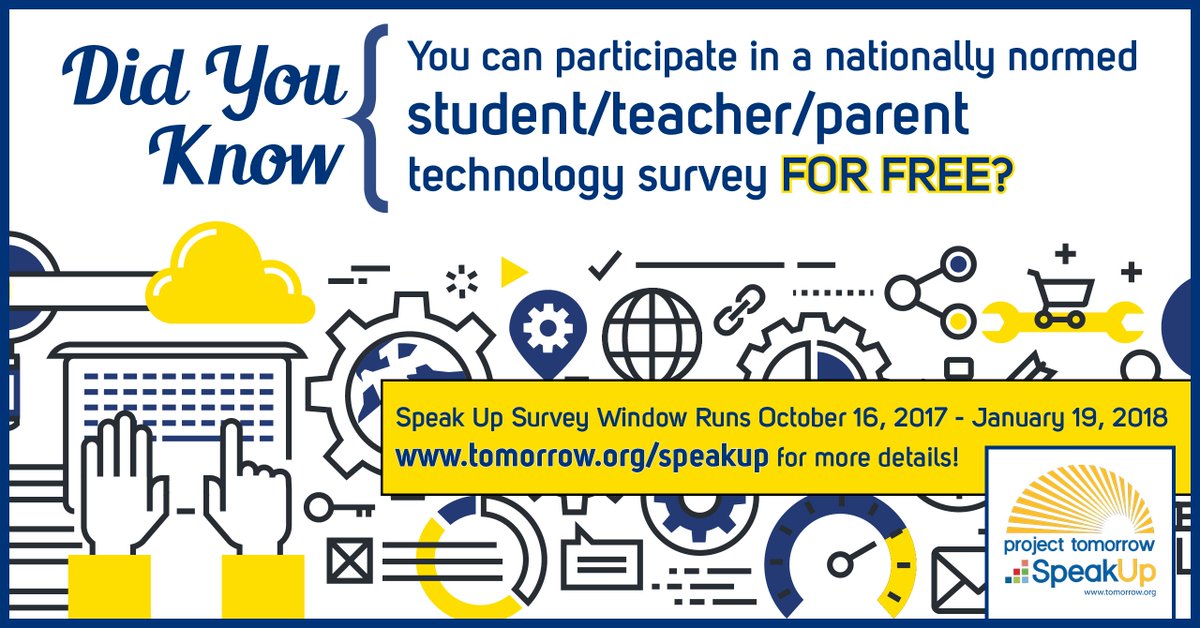 Did You Know

You can participate in a nationally normed student/teacher/parent technology survey FOR FREE?

Speak Up Survey Window Runs October 16, 2017 - January 19, 2018
www.tomorrow.org/speakup for more details!

project tomorrow
SpeakUp
www.tomorrow.org